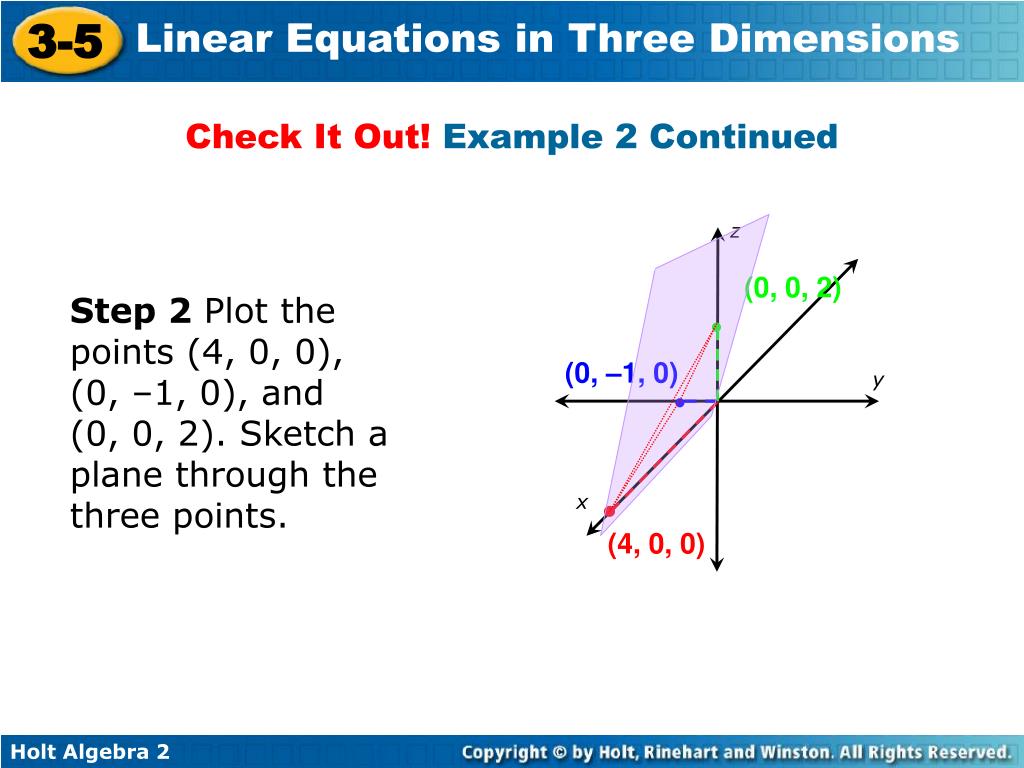 3-5 Linear Equations in Three Dimensions

Check It Out! Example 2 Continued

Step 2 Plot the points (4, 0, 0), (0, –1, 0), and (0, 0, 2). Sketch a plane through the three points.

z

(0, 0, 2)

(0, –1, 0)

y

x

(4, 0, 0)

Holt Algebra 2

Copyright © by Holt, Rinehart and Winston. All Rights Reserved.